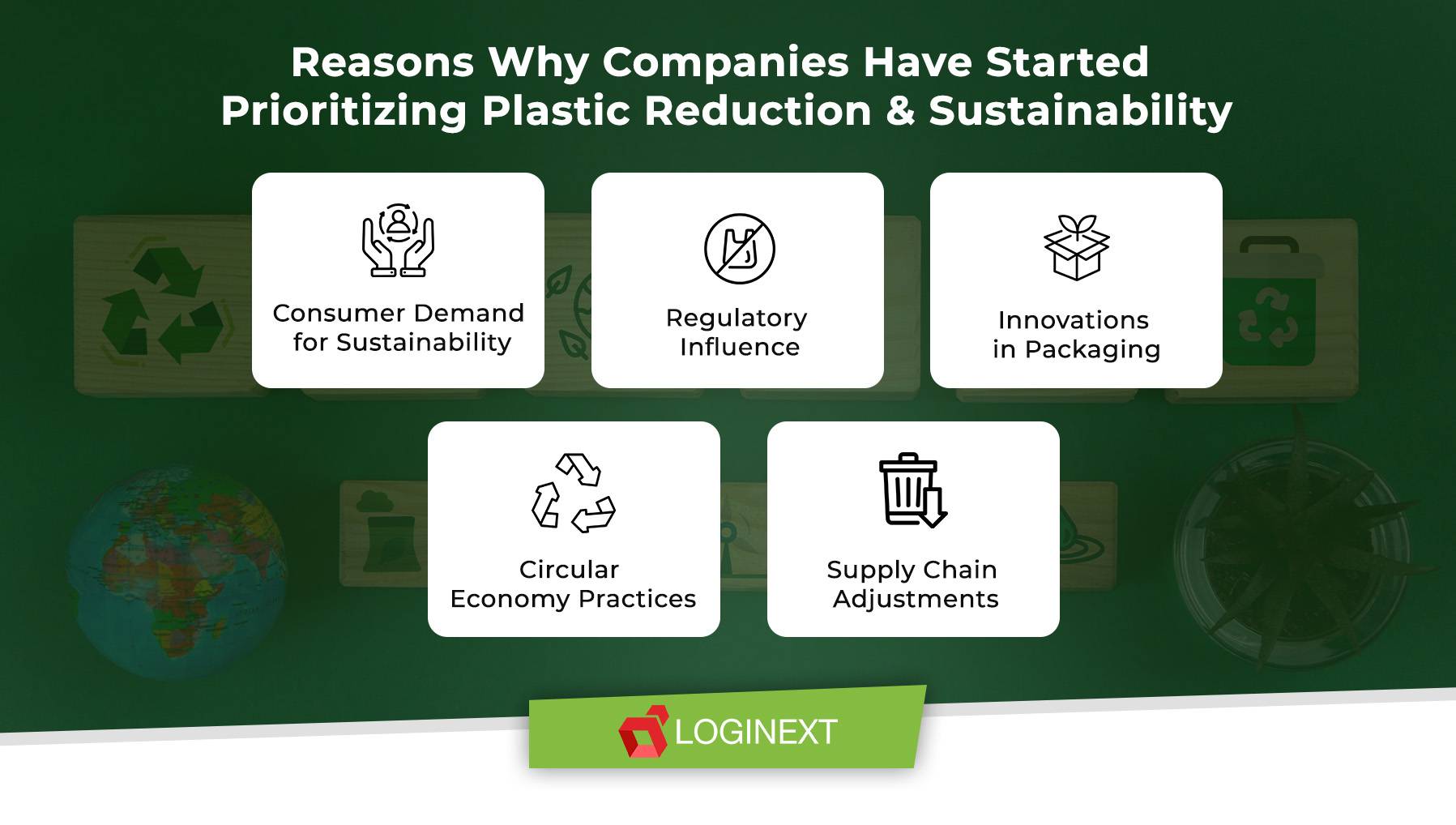 Reasons Why Companies Have Started Prioritizing Plastic Reduction & Sustainability

Consumer Demand for Sustainability

Regulatory Influence

Innovations in Packaging

Circular Economy Practices

Supply Chain Adjustments

LOGINEXT